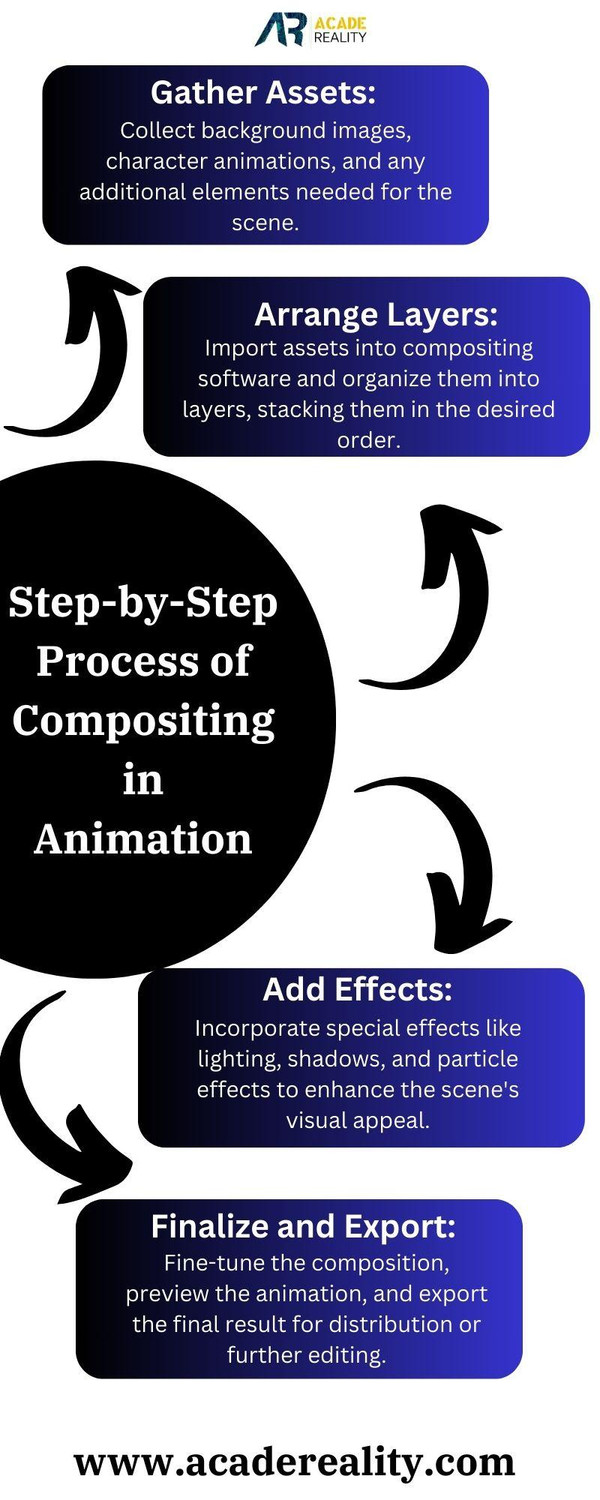 AR ACADE REALITY

Gather Assets:
Collect background images, character animations, and any additional elements needed for the scene.

Arrange Layers:
Import assets into compositing software and organize them into layers, stacking them in the desired order.

Step-by-Step Process of Compositing in Animation

Add Effects:
Incorporate special effects like lighting, shadows, and particle effects to enhance the scene's visual appeal.

Finalize and Export:
Fine-tune the composition, preview the animation, and export the final result for distribution or further editing.

www.acadereality.com